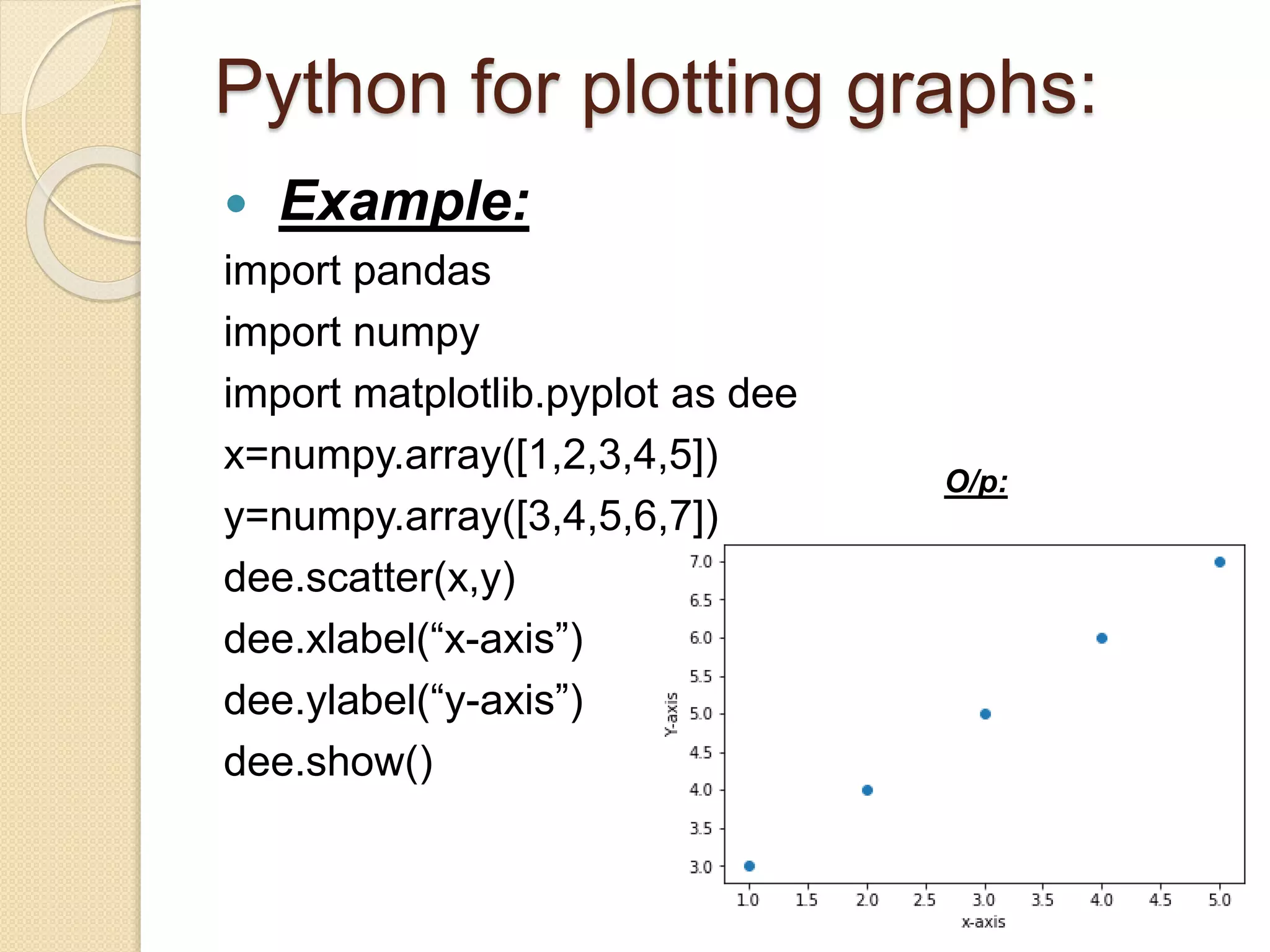 Python for plotting graphs:

Example:

import pandas

import numpy

import matplotlib.pyplot as dee

x=numpy.array([1,2,3,4,5])

y=numpy.array([3,4,5,6,7])

dee.scatter(x,y)

dee.xlabel(“x-axis”)

dee.ylabel(“y-axis”)

dee.show()

O/p:

7.0
6.5
6.0
5.5
5.0
4.5
4.0
3.5
3.0
Y-axis
1.0 1.5 2.0 2.5 3.0 3.5 4.0 4.5 5.0
x-axis